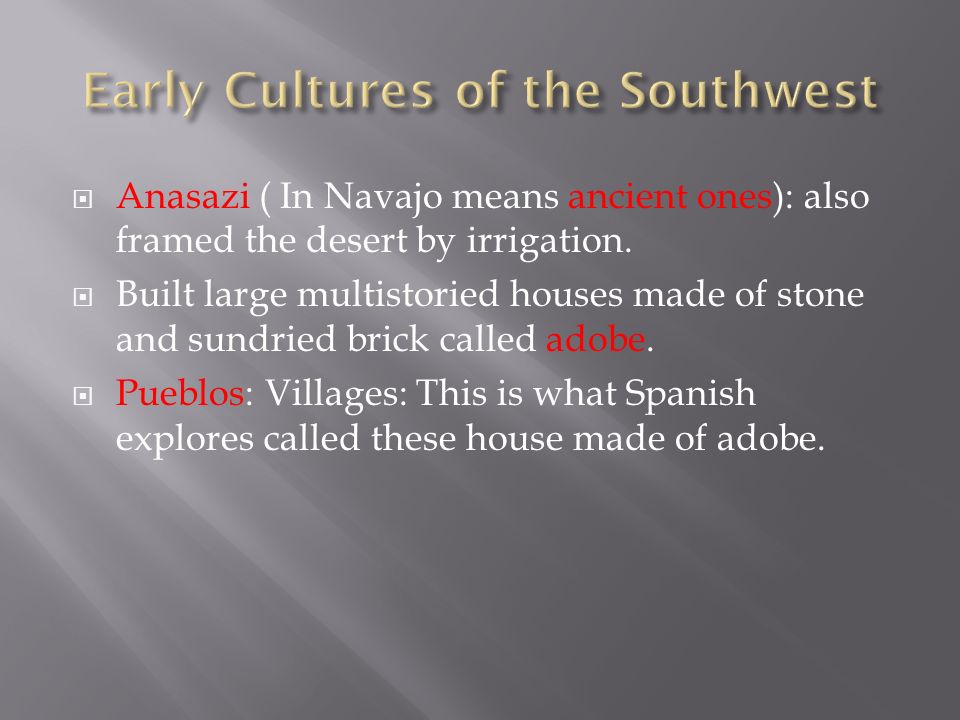 Early Cultures of the Southwest

Anasazi ( In Navajo means ancient ones): also framed the desert by irrigation.

Built large multistoried houses made of stone and sundried brick called adobe.

Pueblos: Villages: This is what Spanish explores called these house made of adobe.